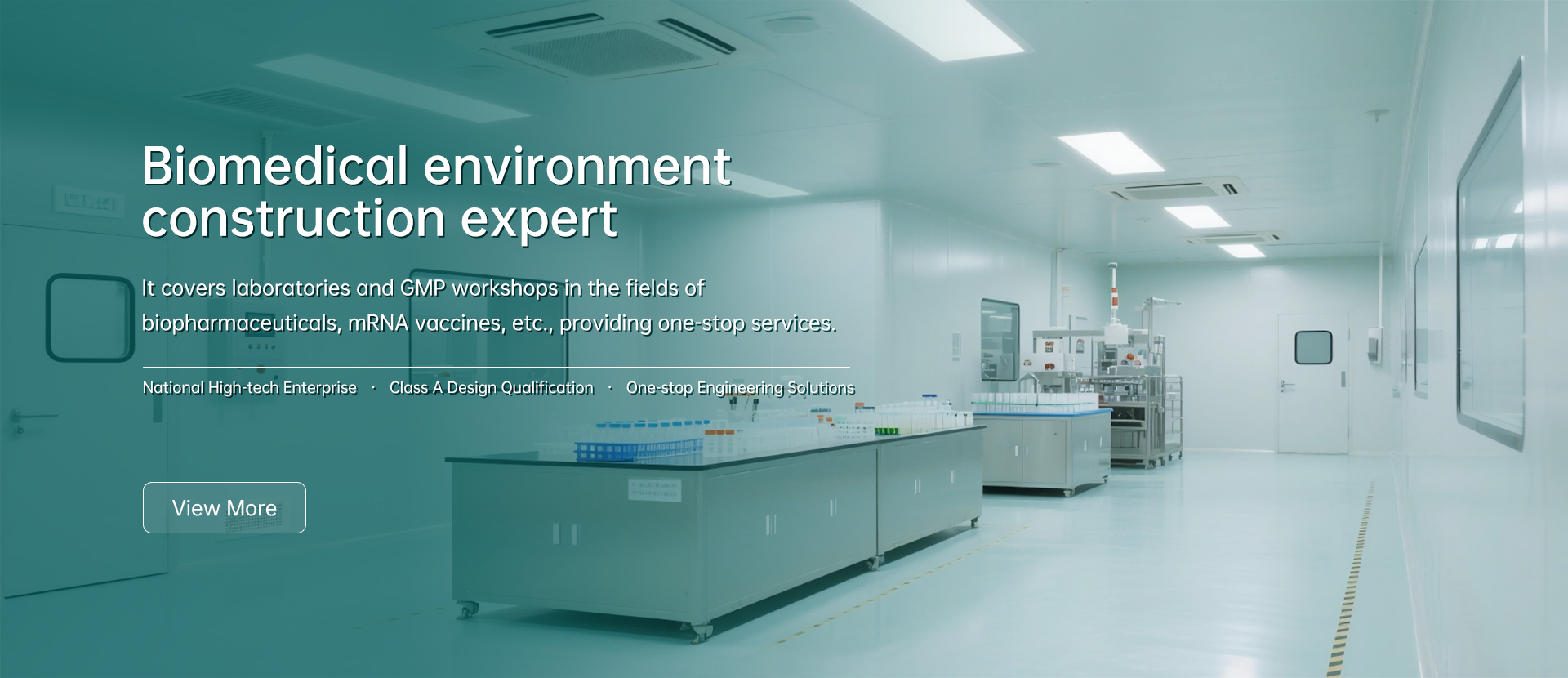 Biomedical environment construction expert

It covers laboratories and GMP workshops in the fields of biopharmaceuticals, mRNA vaccines, etc., providing one-stop services.

National High-tech Enterprise · Class A Design Qualification · One-stop Engineering Solutions

View More